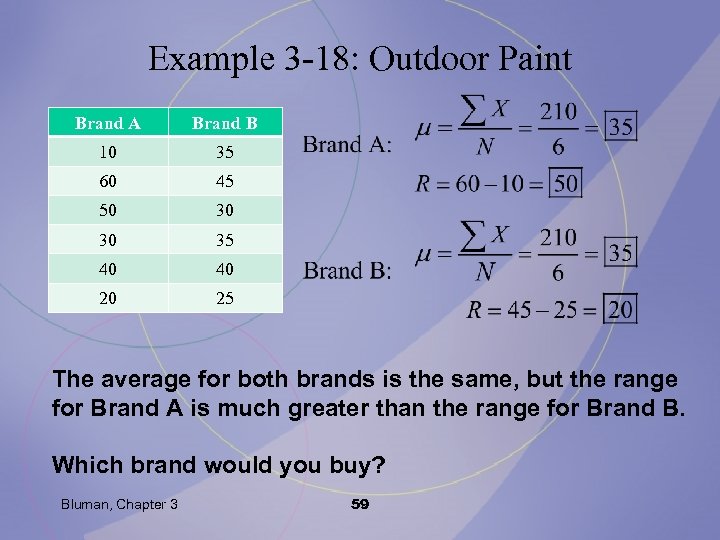 Example 3-18: Outdoor Paint

| Brand A | Brand B |
|---|---|
| 10 | 35 |
| 60 | 45 |
| 50 | 30 |
| 30 | 35 |
| 40 | 40 |
| 20 | 25 |

Brand A: $\mu = \frac{\sum X}{N} = \frac{210}{6} = \boxed{35}$

$R = 60 - 10 = \boxed{50}$

Brand B: $\mu = \frac{\sum X}{N} = \frac{210}{6} = \boxed{35}$

$R = 45 - 25 = \boxed{20}$

The average for both brands is the same, but the range for Brand A is much greater than the range for Brand B.

Which brand would you buy?

Bluman, Chapter 3

59